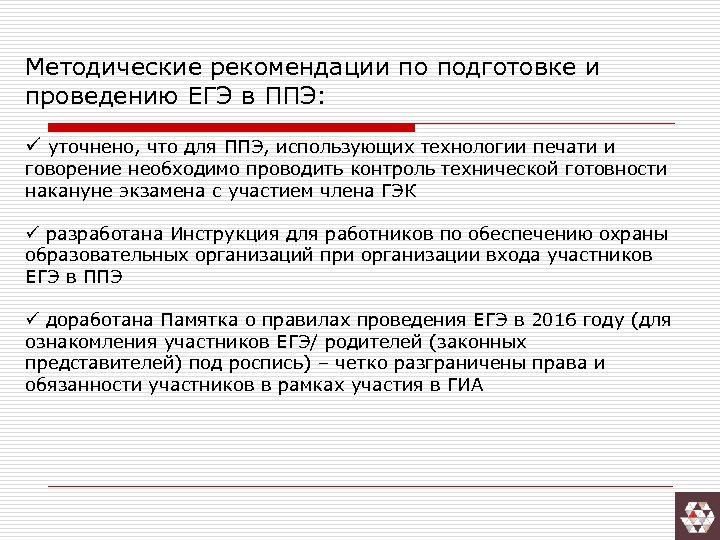 Методические рекомендации по подготовке и проведению ЕГЭ в ППЭ:

✓ уточнено, что для ППЭ, использующих технологии печати и говорение необходимо проводить контроль технической готовности накануне экзамена с участием члена ГЭК

✓ разработана Инструкция для работников по обеспечению охраны образовательных организаций при организации входа участников ЕГЭ в ППЭ

✓ доработана Памятка о правилах проведения ЕГЭ в 2016 году (для ознакомления участников ЕГЭ/ родителей (законных представителей) под роспись) – четко разграничены права и обязанности участников в рамках участия в ГИА